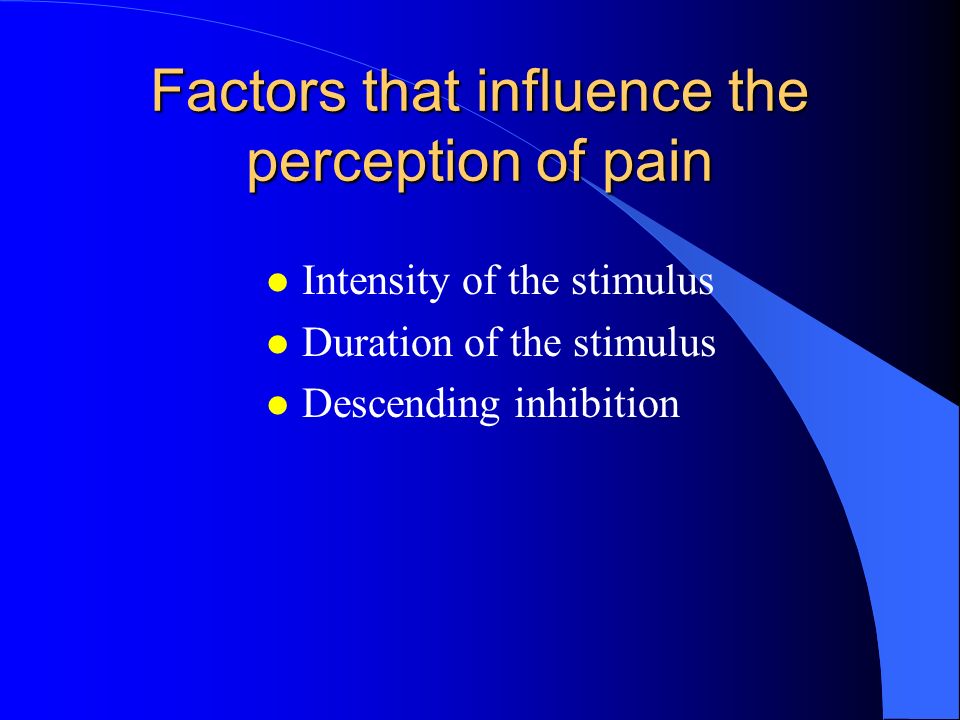 Factors that influence the perception of pain

- Intensity of the stimulus
- Duration of the stimulus
- Descending inhibition